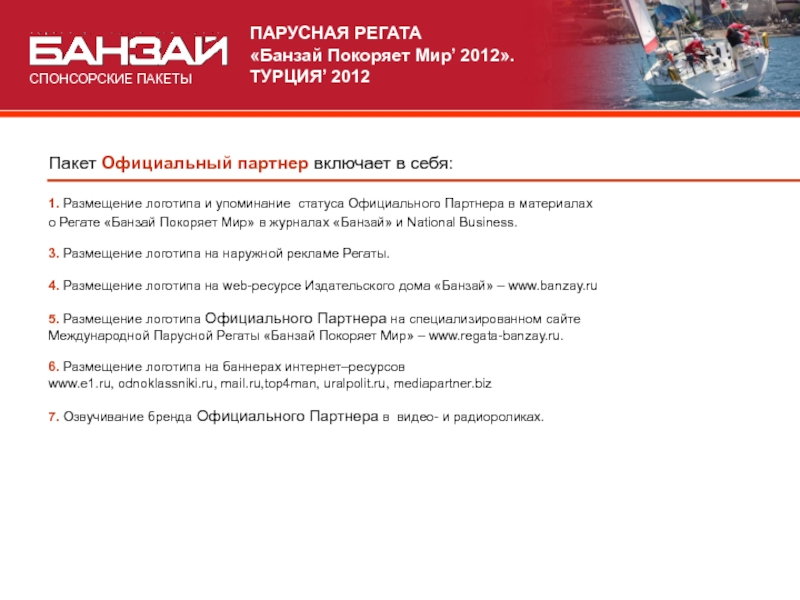 БАНЗАЙ
СПОНСОРСКИЕ ПАКЕТЫ

ПАРУСНАЯ РЕГАТА
«Банзай Покоряет Мир' 2012».
ТУРЦИЯ' 2012

Пакет Официальный партнер включает в себя:

1. Размещение логотипа и упоминание статуса Официального Партнера в материалах о Регате «Банзай Покоряет Мир» в журналах «Банзай» и National Business.

3. Размещение логотипа на наружной рекламе Регаты.

4. Размещение логотипа на web-ресурсе Издательского дома «Банзай» – www.banzay.ru

5. Размещение логотипа Официального Партнера на специализированном сайте Международной Парусной Регаты «Банзай Покоряет Мир» – www.regata-banzay.ru.

6. Размещение логотипа на баннерах интернет–ресурсов www.e1.ru, odnoklassniki.ru, mail.ru,top4man, uralpolit.ru, mediapartner.biz

7. Озвучивание бренда Официального Партнера в видео- и радиороликах.